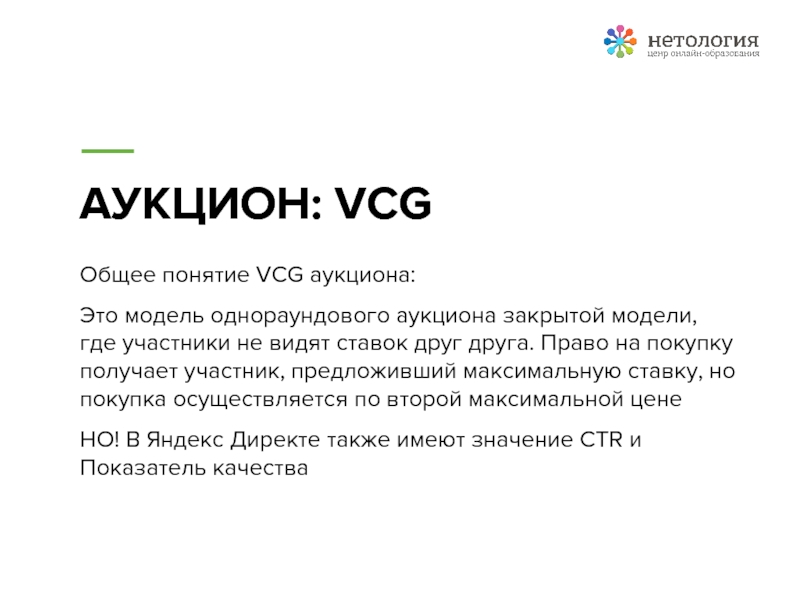 нетология
центр онлайн-образования

АУКЦИОН: VCG

Общее понятие VCG аукциона:

Это модель однораундового аукциона закрытой модели, где участники не видят ставок друг друга. Право на покупку получает участник, предложивший максимальную ставку, но покупка осуществляется по второй максимальной цене

НО! В Яндекс Директе также имеют значение CTR и Показатель качества